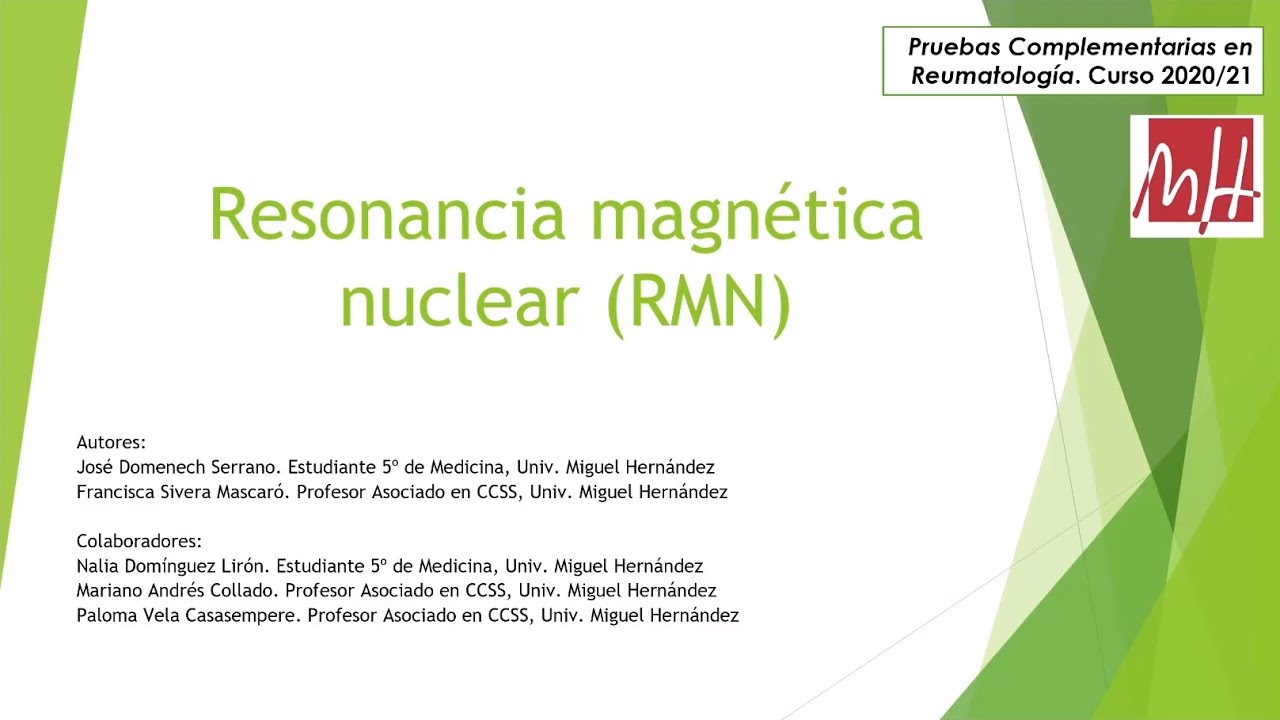 Pruebas Complementarias en Reumatología. Curso 2020/21

MH

Resonancia magnética nuclear (RMN)

Autores:
José Domenech Serrano. Estudiante 5º de Medicina, Univ. Miguel Hernández
Francisca Sivera Mascaró. Profesor Asociado en CCSS, Univ. Miguel Hernández

Colaboradores:
Nalia Domínguez Lirón. Estudiante 5º de Medicina, Univ. Miguel Hernández
Mariano Andrés Collado. Profesor Asociado en CCSS, Univ. Miguel Hernández
Paloma Vela Casasempere. Profesor Asociado en CCSS, Univ. Miguel Hernández